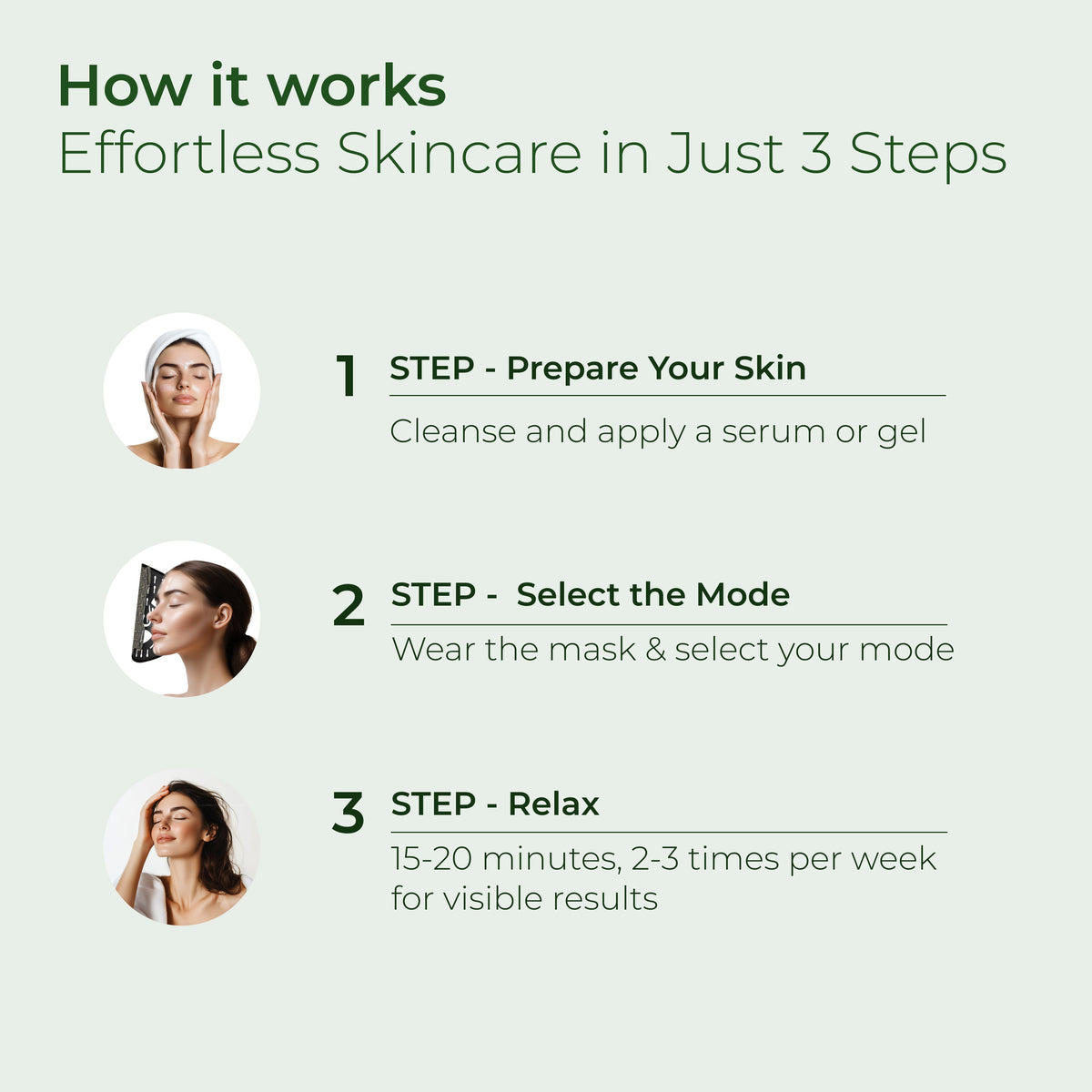 How it works
Effortless Skincare in Just 3 Steps

1 STEP - Prepare Your Skin
Cleanse and apply a serum or gel

2 STEP - Select the Mode
Wear the mask & select your mode

3 STEP - Relax
15-20 minutes, 2-3 times per week for visible results